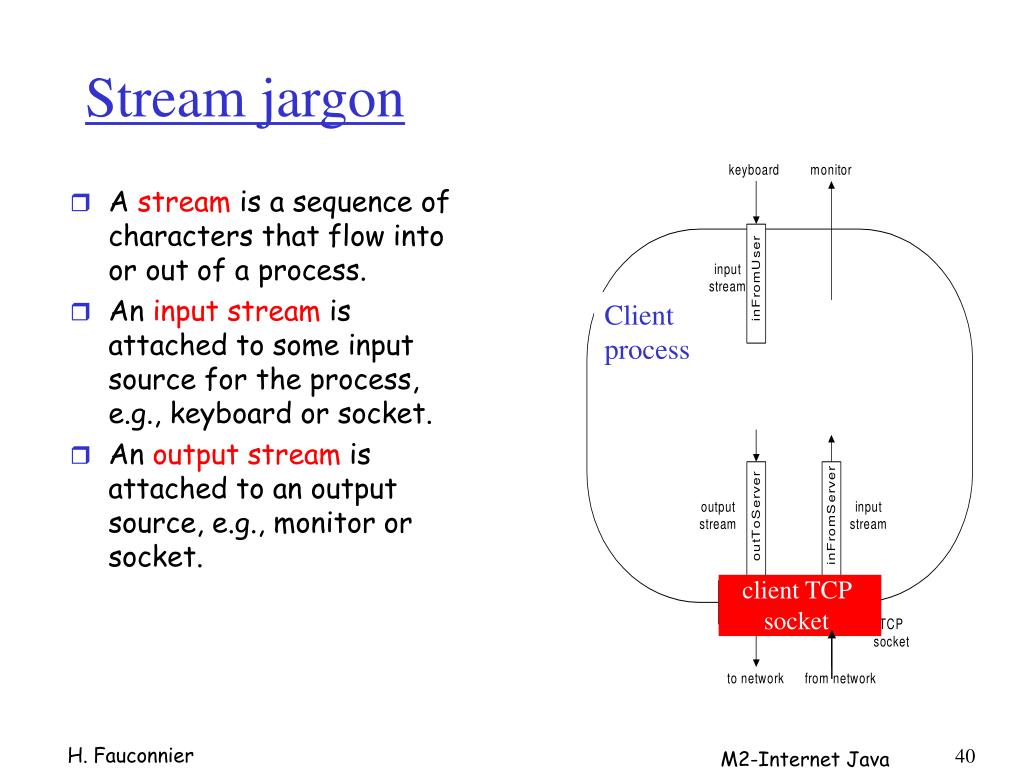 Stream jargon

A stream is a sequence of characters that flow into or out of a process.

An input stream is attached to some input source for the process, e.g., keyboard or socket.

An output stream is attached to an output source, e.g., monitor or socket.

keyboard

monitor

input stream

inFromUser

Client process

output stream

outToServer

inFromServer

input stream

client TCP socket

TCP socket

to network

from network

H. Fauconnier

M2-Internet Java

40